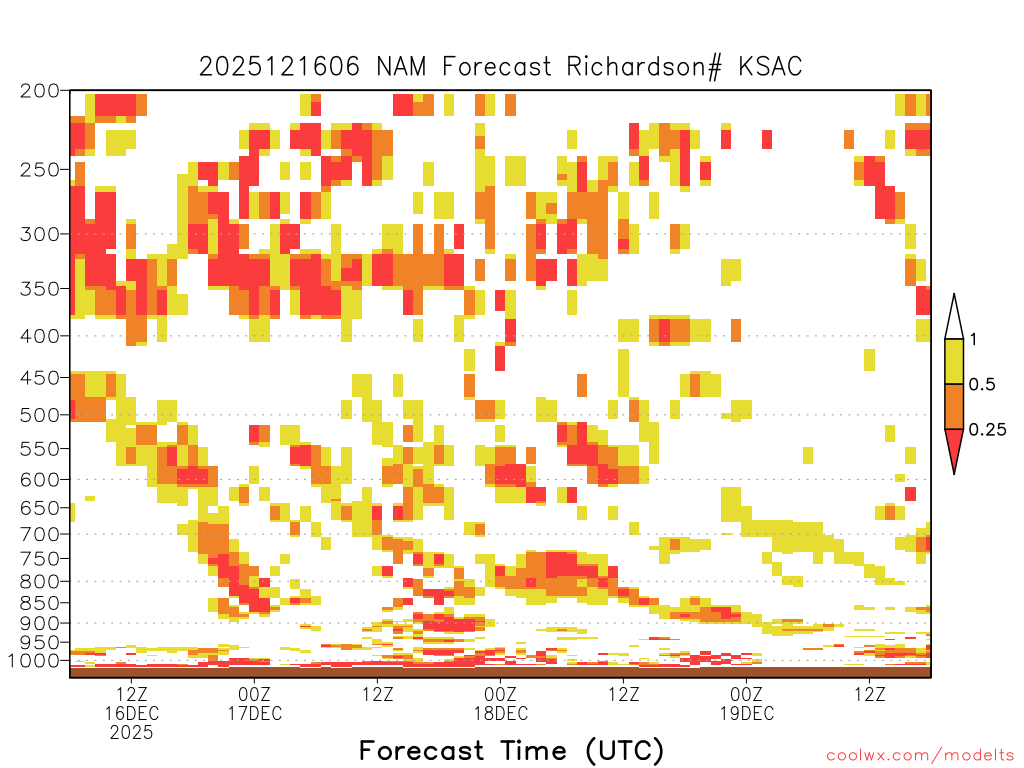 2025121606 NAM Forecast Richardson# KSAC

200
250
300
350
400
450
500
550
600
650
700
750
800
850
900
950
1000

1
0.5
0.25

12Z
16DEC
2025
00Z
17DEC
12Z
00Z
18DEC
12Z
00Z
19DEC
12Z

Forecast Time (UTC)

coolwx.com/modelts